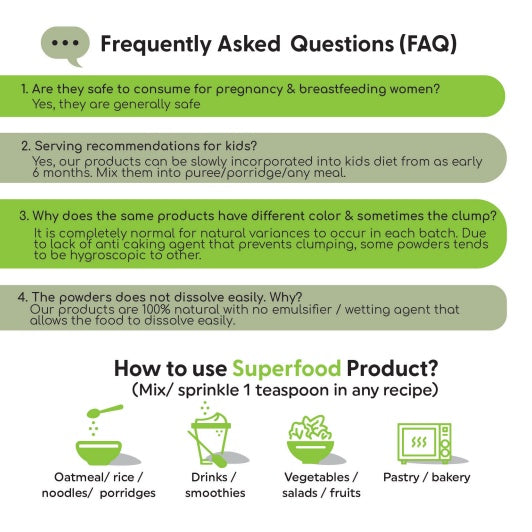 Frequently Asked Questions (FAQ)

1. Are they safe to consume for pregnancy & breastfeeding women?
Yes, they are generally safe

2. Serving recommendations for kids?
Yes, our products can be slowly incorporated into kids diet from as early 6 months. Mix them into puree/porridge/any meal.

3. Why does the same products have different color & sometimes the clump?
It is completely normal for natural variances to occur in each batch. Due to lack of anti caking agent that prevents clumping, some powders tends to be hygroscopic to other.

4. The powders does not dissolve easily. Why?
Our products are 100% natural with no emulsifier / wetting agent that allows the food to dissolve easily.

How to use Superfood Product?
(Mix/ sprinkle 1 teaspoon in any recipe)

Oatmeal/ rice / noodles/ porridges

Drinks / smoothies

Vegetables / salads / fruits

Pastry / bakery